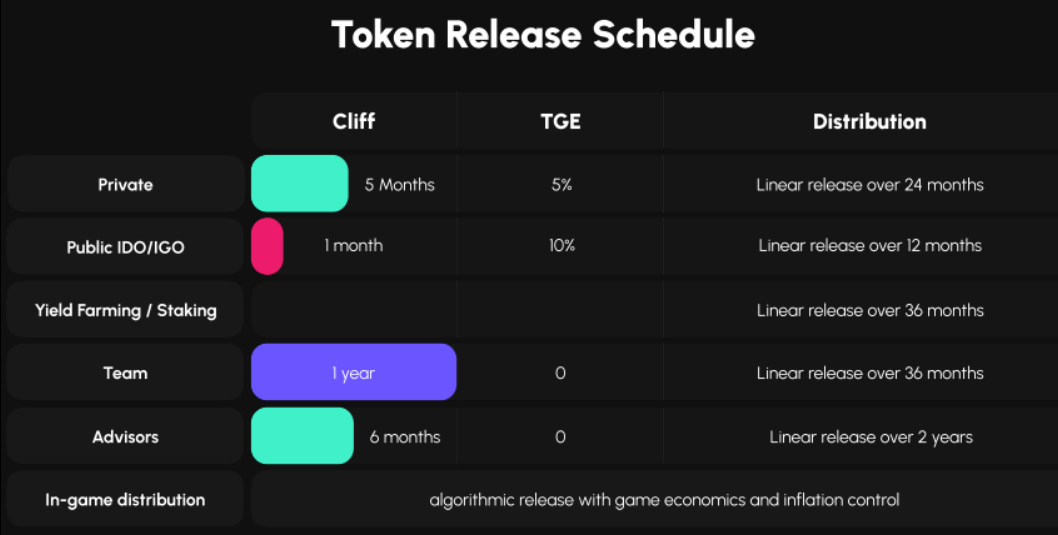 Token Release Schedule

| | Cliff | TGE | Distribution |
|---|---|---|---|
| Private | 5 Months | 5% | Linear release over 24 months |
| Public IDO/IGO | 1 month | 10% | Linear release over 12 months |
| Yield Farming / Staking | | | Linear release over 36 months |
| Team | 1 year | 0 | Linear release over 36 months |
| Advisors | 6 months | 0 | Linear release over 2 years |
| In-game distribution | algorithmic release with game economics and inflation control | | |